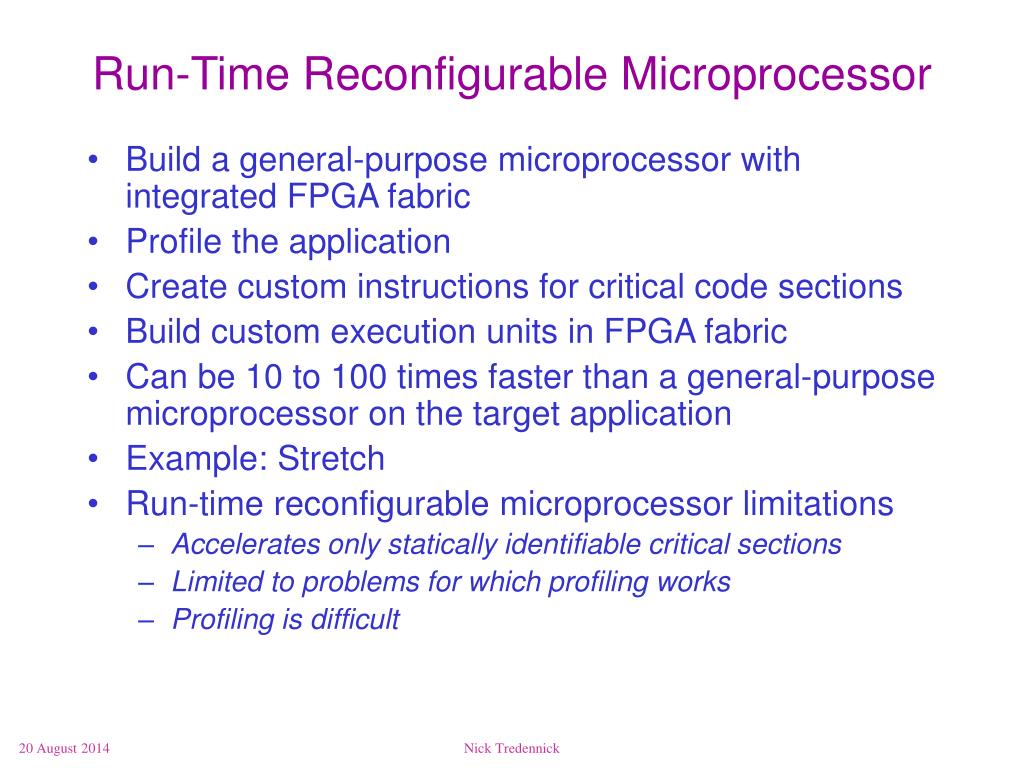 Run-Time Reconfigurable Microprocessor

• Build a general-purpose microprocessor with integrated FPGA fabric
• Profile the application
• Create custom instructions for critical code sections
• Build custom execution units in FPGA fabric
• Can be 10 to 100 times faster than a general-purpose microprocessor on the target application
• Example: Stretch
• Run-time reconfigurable microprocessor limitations
– Accelerates only statically identifiable critical sections
– Limited to problems for which profiling works
– Profiling is difficult

20 August 2014

Nick Tredennick